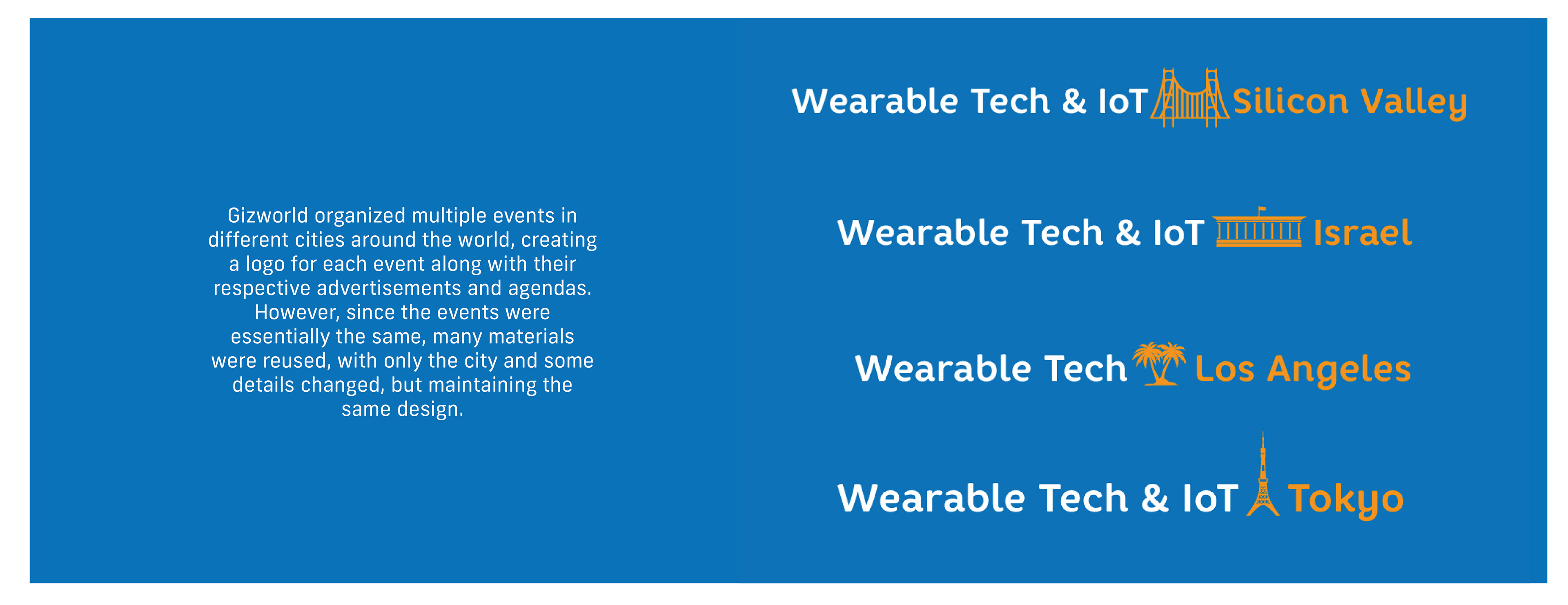 Gizworld organized multiple events in different cities around the world, creating a logo for each event along with their respective advertisements and agendas. However, since the events were essentially the same, many materials were reused, with only the city and some details changed, but maintaining the same design.

Wearable Tech & IoT Silicon Valley

Wearable Tech & IoT Israel

Wearable Tech Los Angeles

Wearable Tech & IoT Tokyo